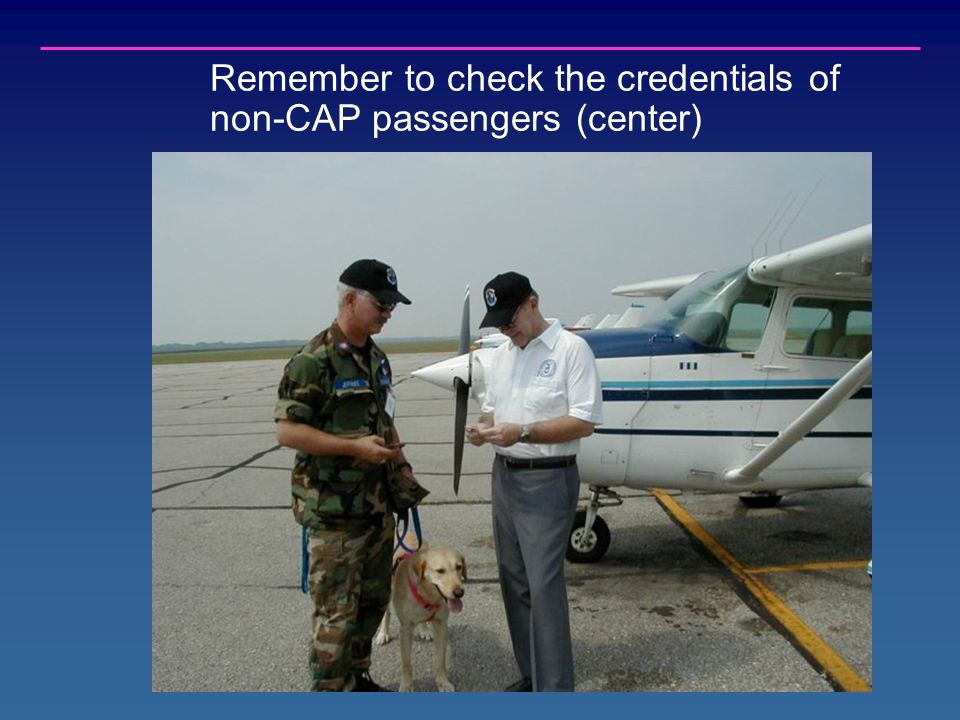 Remember to check the credentials of non-CAP passengers (center)